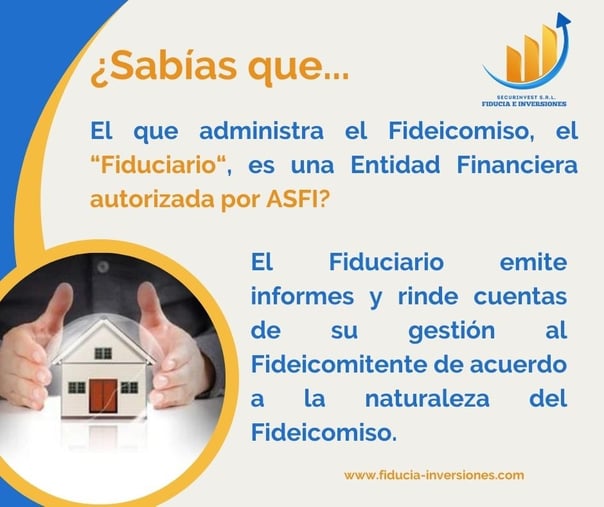 ¿Sabías que...

SECURINVEST S.R.L.
FIDUCIA E INVERSIONES

El que administra el Fideicomiso, el “Fiduciario“, es una Entidad Financiera autorizada por ASFI?

El Fiduciario emite informes y rinde cuentas de su gestión al Fideicomitente de acuerdo a la naturaleza del Fideicomiso.

www.fiducia-inversiones.com